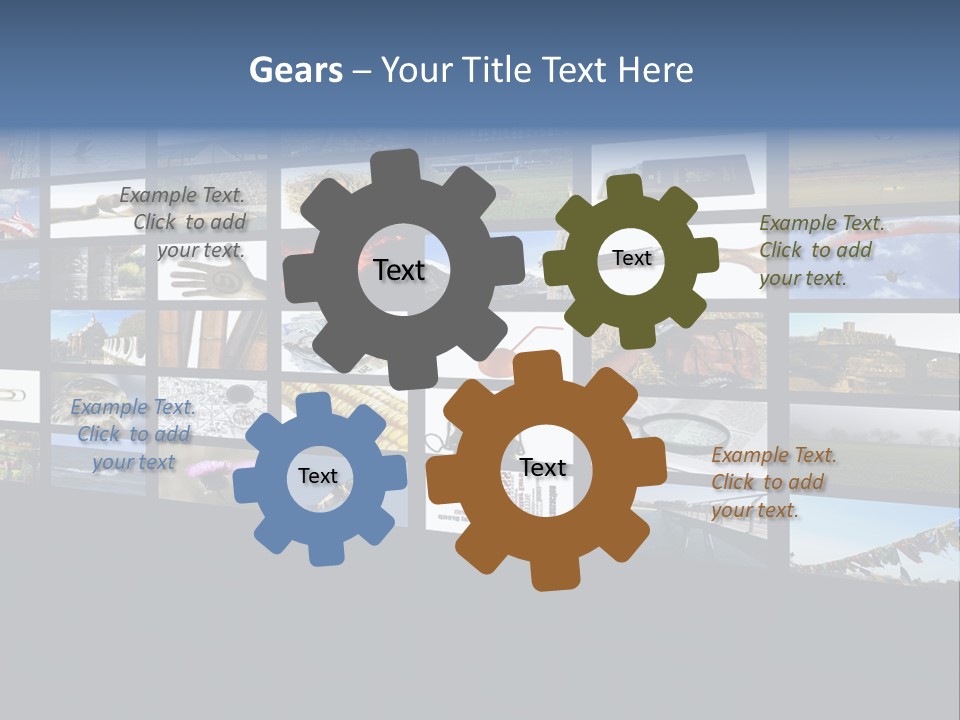 Gears – Your Title Text Here

Example Text. Click to add your text.

Text

Text

Example Text. Click to add your text.

Example Text. Click to add your text

Text

Text

Example Text. Click to add your text.